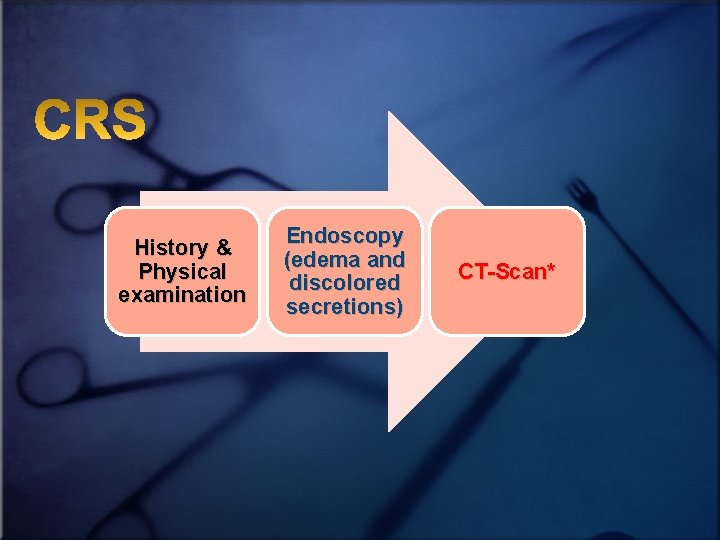 CRS

History & Physical examination

Endoscopy (edema and discolored secretions)

CT-Scan*